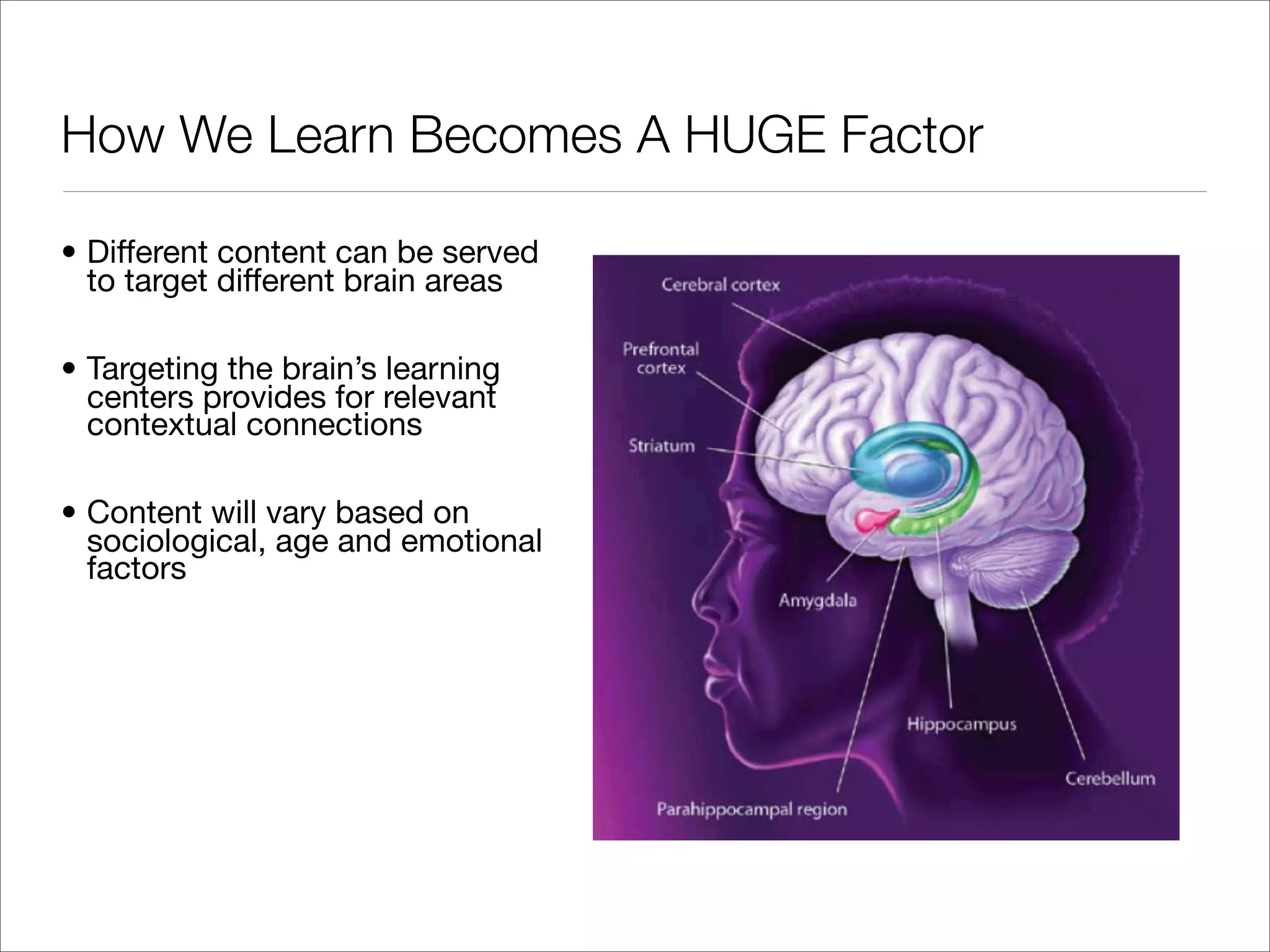 How We Learn Becomes A HUGE Factor

• Different content can be served to target different brain areas

• Targeting the brain's learning centers provides for relevant contextual connections

• Content will vary based on sociological, age and emotional factors

Cerebral cortex

Prefrontal cortex

Striatum

Amygdala

Hippocampus

Cerebellum

Parahippocampal region